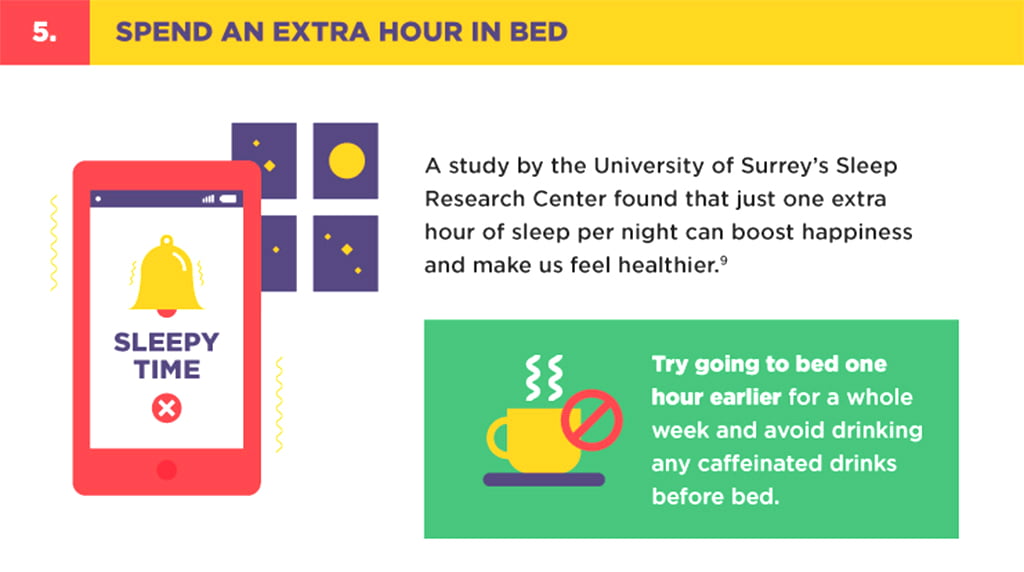 5. SPEND AN EXTRA HOUR IN BED

SLEEPY TIME

A study by the University of Surrey's Sleep Research Center found that just one extra hour of sleep per night can boost happiness and make us feel healthier.$^9$

Try going to bed one hour earlier for a whole week and avoid drinking any caffeinated drinks before bed.